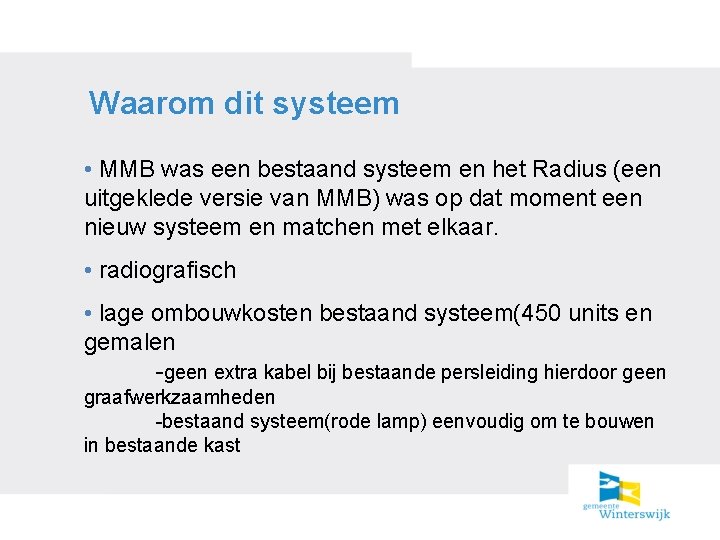 Waarom dit systeem

• MMB was een bestaand systeem en het Radius (een uitgeklede versie van MMB) was op dat moment een nieuw systeem en matchen met elkaar.

• radiografisch

• lage ombouwkosten bestaand systeem(450 units en gemalen

-geen extra kabel bij bestaande persleiding hierdoor geen graafwerkzaamheden

-bestaand systeem(rode lamp) eenvoudig om te bouwen in bestaande kast

gemeente Winterswijk